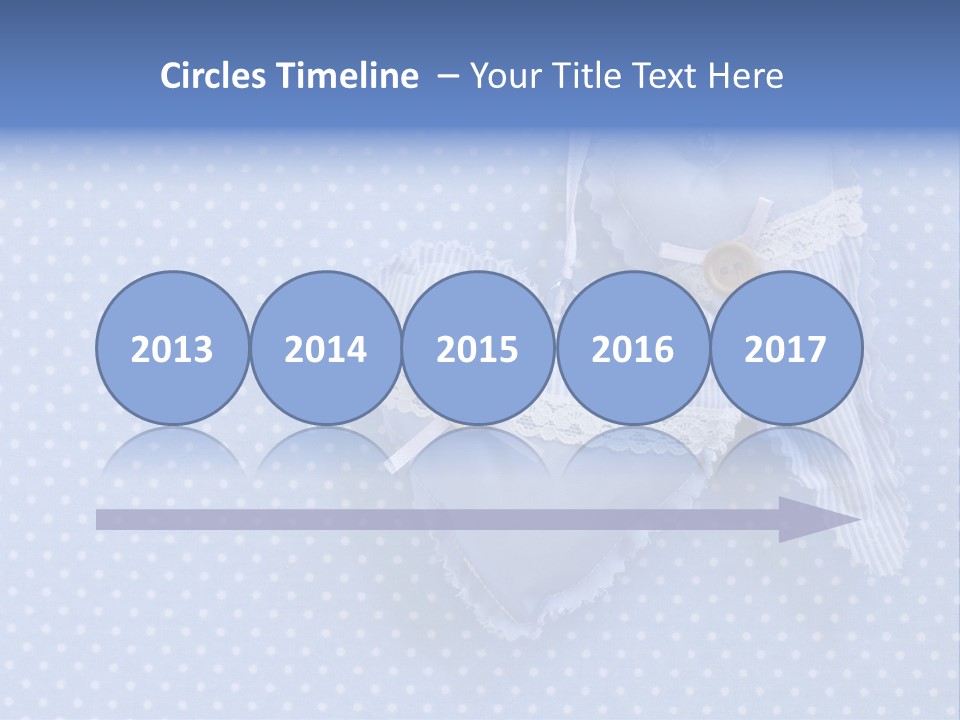 Circles Timeline – Your Title Text Here

2013

2014

2015

2016

2017